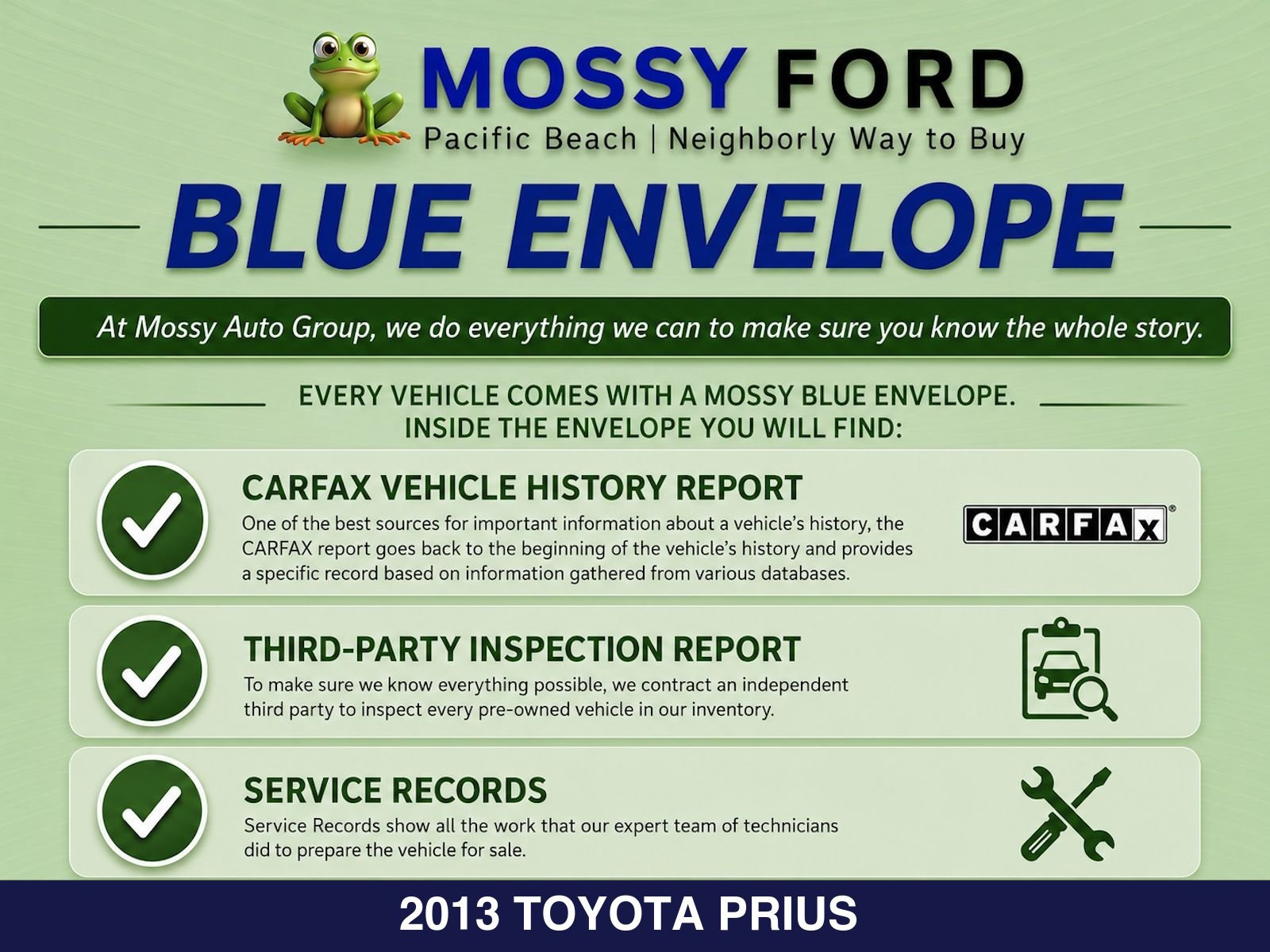 MOSSY FORD
Pacific Beach | Neighborly Way to Buy

BLUE ENVELOPE

At Mossy Auto Group, we do everything we can to make sure you know the whole story.

EVERY VEHICLE COMES WITH A MOSSY BLUE ENVELOPE.
INSIDE THE ENVELOPE YOU WILL FIND:

CARFAX VEHICLE HISTORY REPORT
One of the best sources for important information about a vehicle's history, the CARFAX report goes back to the beginning of the vehicle's history and provides a specific record based on information gathered from various databases.

CARFAX®

THIRD-PARTY INSPECTION REPORT
To make sure we know everything possible, we contract an independent third party to inspect every pre-owned vehicle in our inventory.

SERVICE RECORDS
Service Records show all the work that our expert team of technicians did to prepare the vehicle for sale.

2013 TOYOTA PRIUS